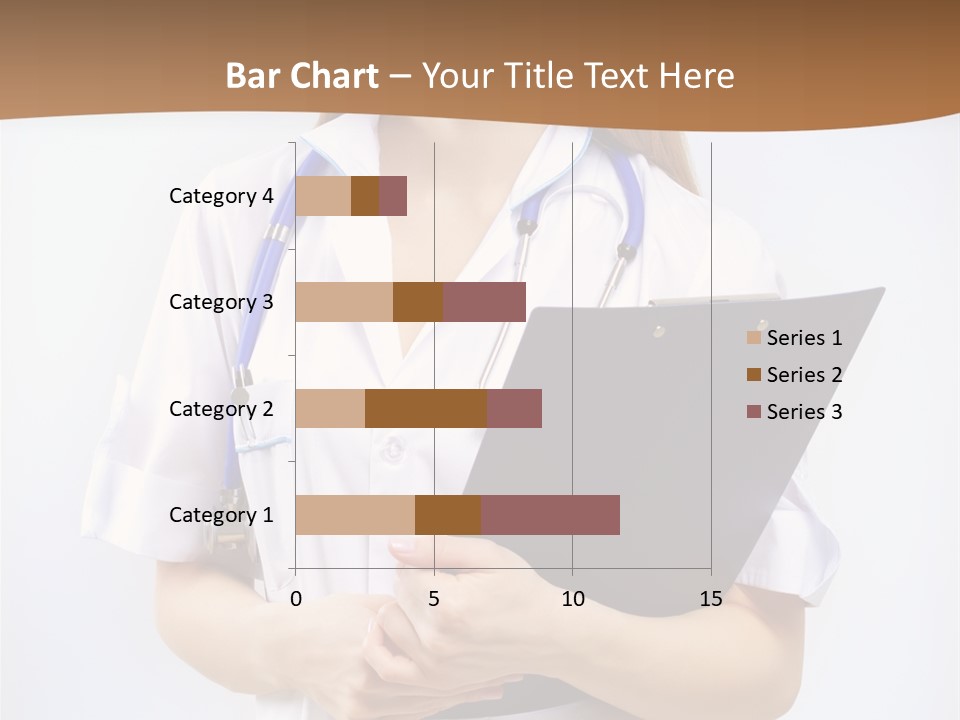 Bar Chart – Your Title Text Here

Category 4
Category 3
Category 2
Category 1

0
5
10
15

Series 1
Series 2
Series 3